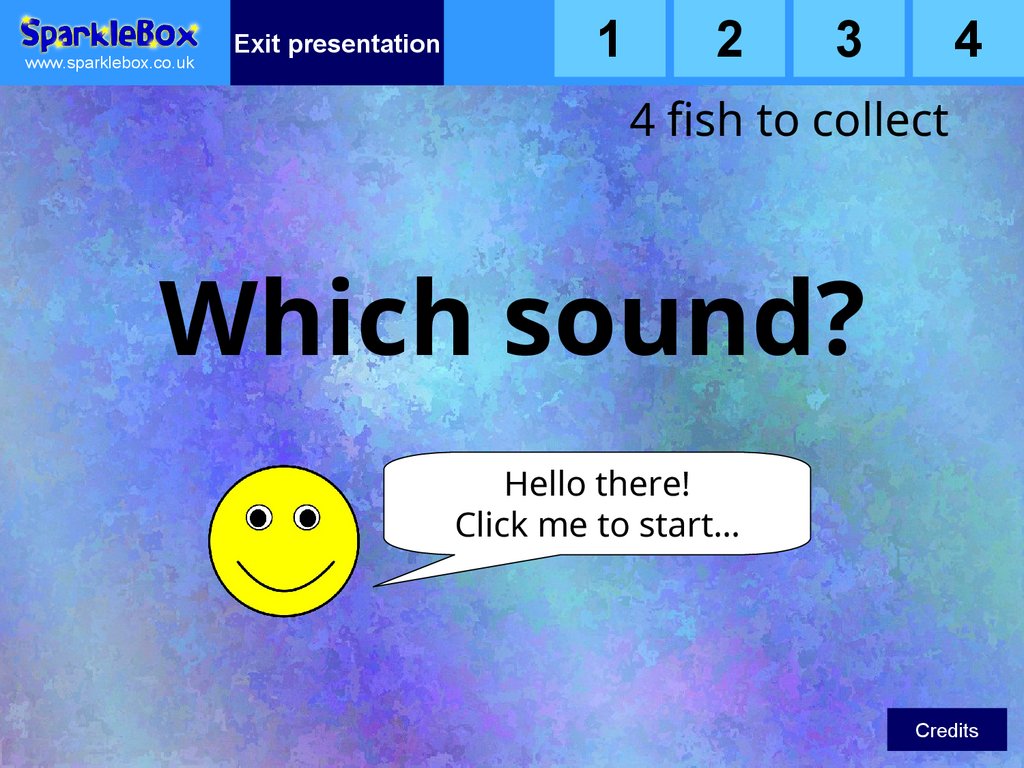 SparkleBox
www.sparklebox.co.uk

Exit presentation

1 2 3 4

4 fish to collect

Which sound?

Hello there!
Click me to start...

Credits